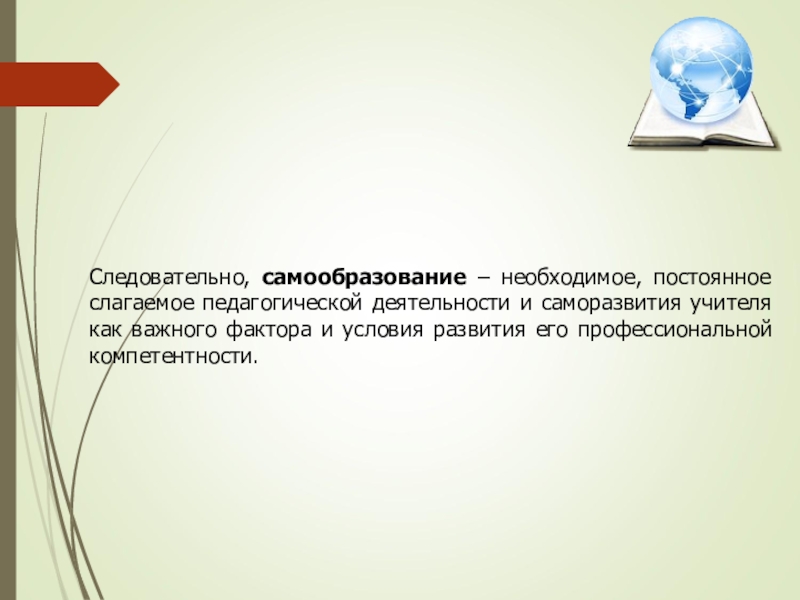 Следовательно, самообразование – необходимое, постоянное слагаемое педагогической деятельности и саморазвития учителя как важного фактора и условия развития его профессиональной компетентности.